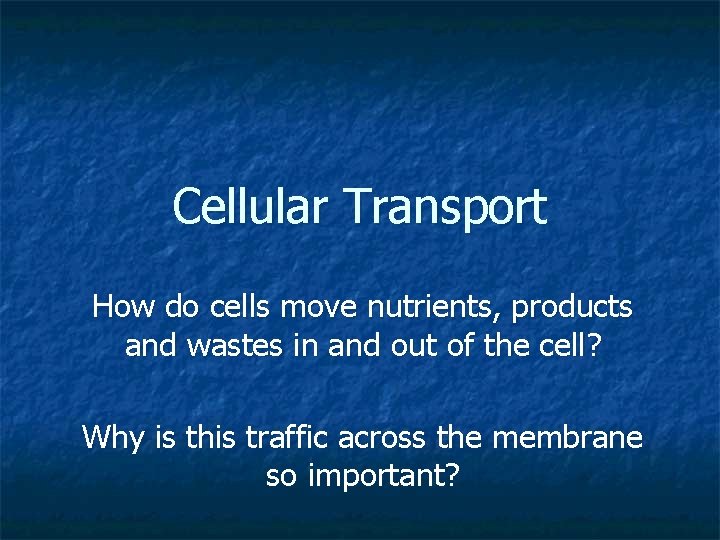 Cellular Transport

How do cells move nutrients, products and wastes in and out of the cell?

Why is this traffic across the membrane so important?